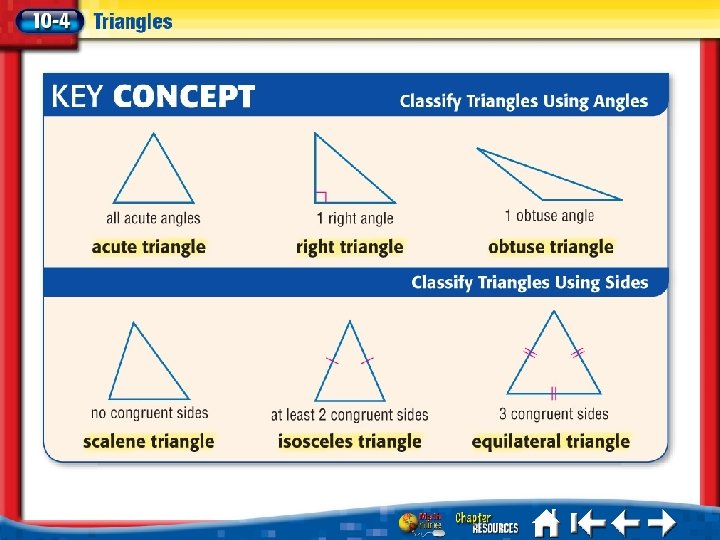 10-4 Triangles

KEY CONCEPT

Classify Triangles Using Angles

all acute angles
acute triangle

1 right angle
right triangle

1 obtuse angle
obtuse triangle

Classify Triangles Using Sides

no congruent sides
scalene triangle

at least 2 congruent sides
isosceles triangle

3 congruent sides
equilateral triangle

Math Online

Chapter RESOURCES